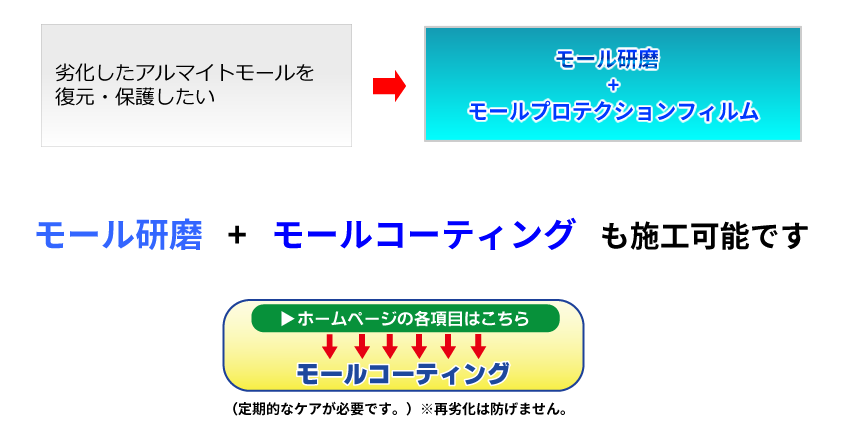 劣化したアルマイトモールを復元・保護したい

モール研磨
+
モールプロテクションフィルム

モール研磨 + モールコーティング も施工可能です

▶ホームページの各項目はこちら

モールコーティング

（定期的なケアが必要です。）※再劣化は防げません。